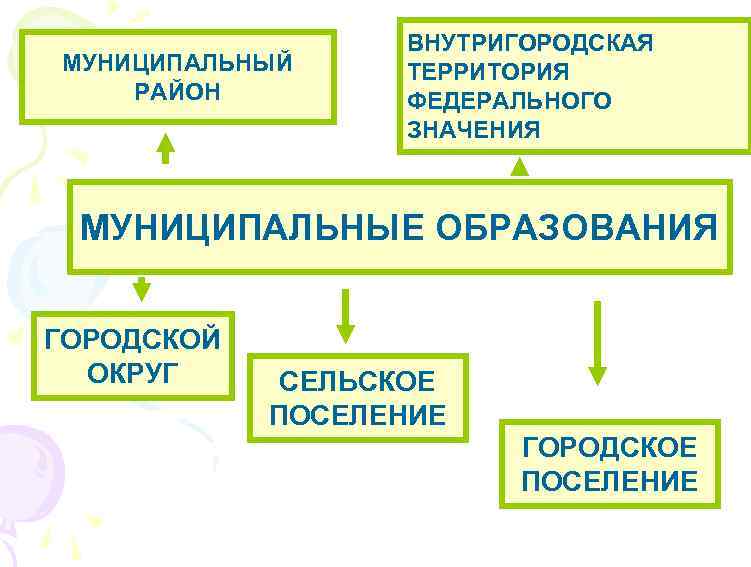 МУНИЦИПАЛЬНЫЙ РАЙОН

ВНУТРИГОРОДСКАЯ ТЕРРИТОРИЯ ФЕДЕРАЛЬНОГО ЗНАЧЕНИЯ

МУНИЦИПАЛЬНЫЕ ОБРАЗОВАНИЯ

ГОРОДСКОЙ ОКРУГ

СЕЛЬСКОЕ ПОСЕЛЕНИЕ

ГОРОДСКОЕ ПОСЕЛЕНИЕ